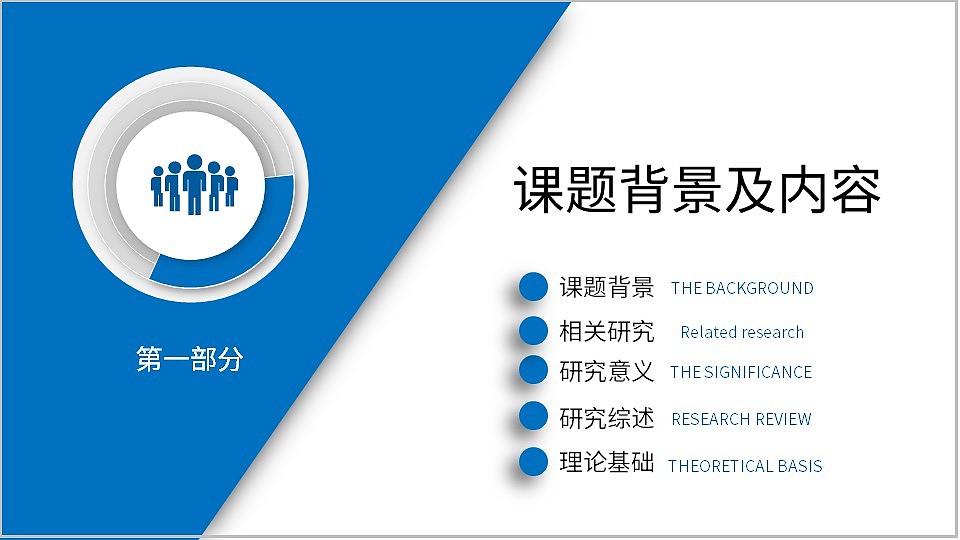 第一部分

课题背景及内容

课题背景 THE BACKGROUND

相关研究 Related research

研究意义 THE SIGNIFICANCE

研究综述 RESEARCH REVIEW

理论基础 THEORETICAL BASIS